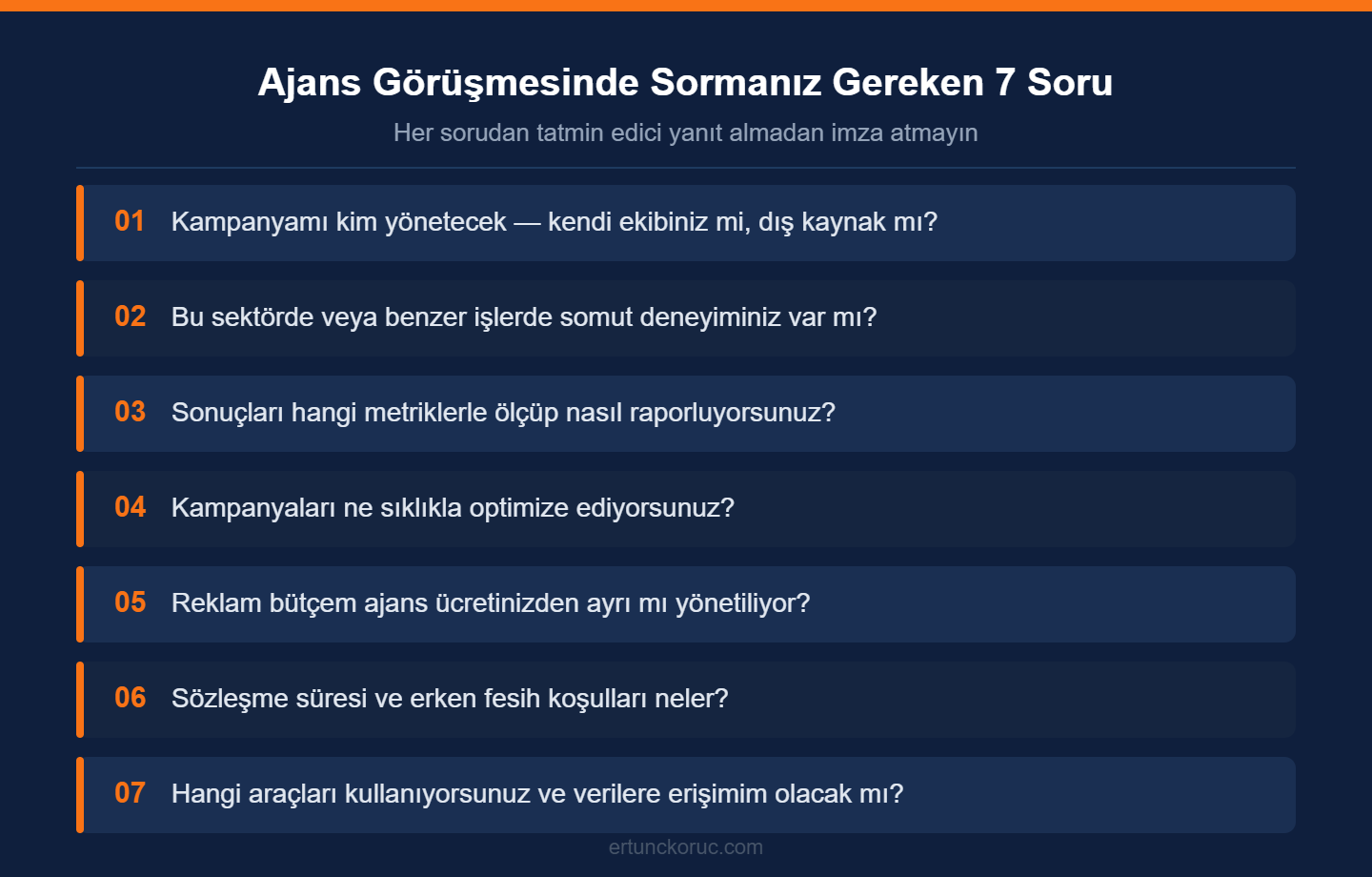 Ajans Görüşmesinde Sormanız Gereken 7 Soru

Her sorudan tatmin edici yanıt almadan imza atmayın

01 Kampanyamı kim yönetecek — kendi ekibiniz mi, dış kaynak mı?

02 Bu sektörde veya benzer işlerde somut deneyiminiz var mı?

03 Sonuçları hangi metriklerle ölçüp nasıl raporluyorsunuz?

04 Kampanyaları ne sıklıkla optimize ediyorsunuz?

05 Reklam bütçem ajans ücretinizden ayrı mı yönetiliyor?

06 Sözleşme süresi ve erken fesih koşulları neler?

07 Hangi araçları kullanıyorsunuz ve verilere erişimim olacak mı?

ertunckoruc.com